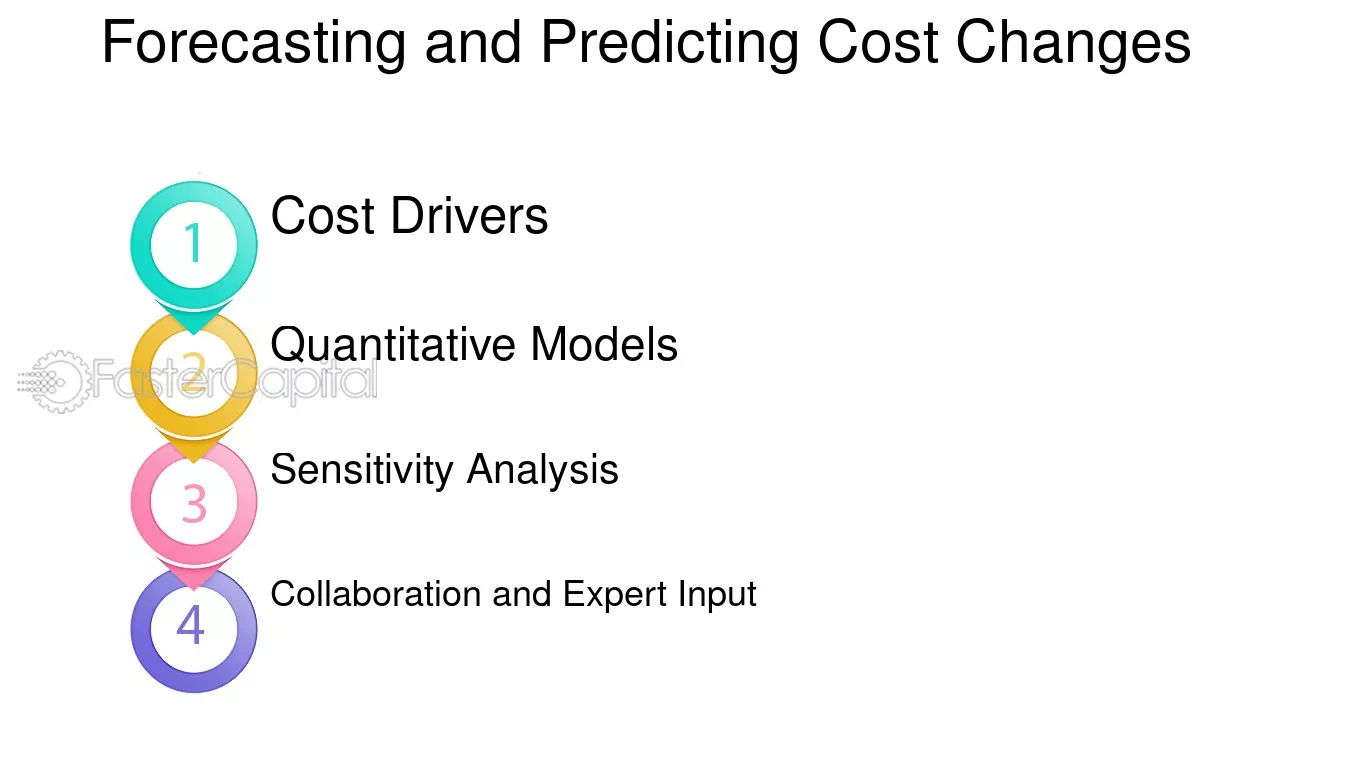 Forecasting and Predicting Cost Changes

1
Cost Drivers

2
Quantitative Models

3
Sensitivity Analysis

4
Collaboration and Expert Input

FasterCapital